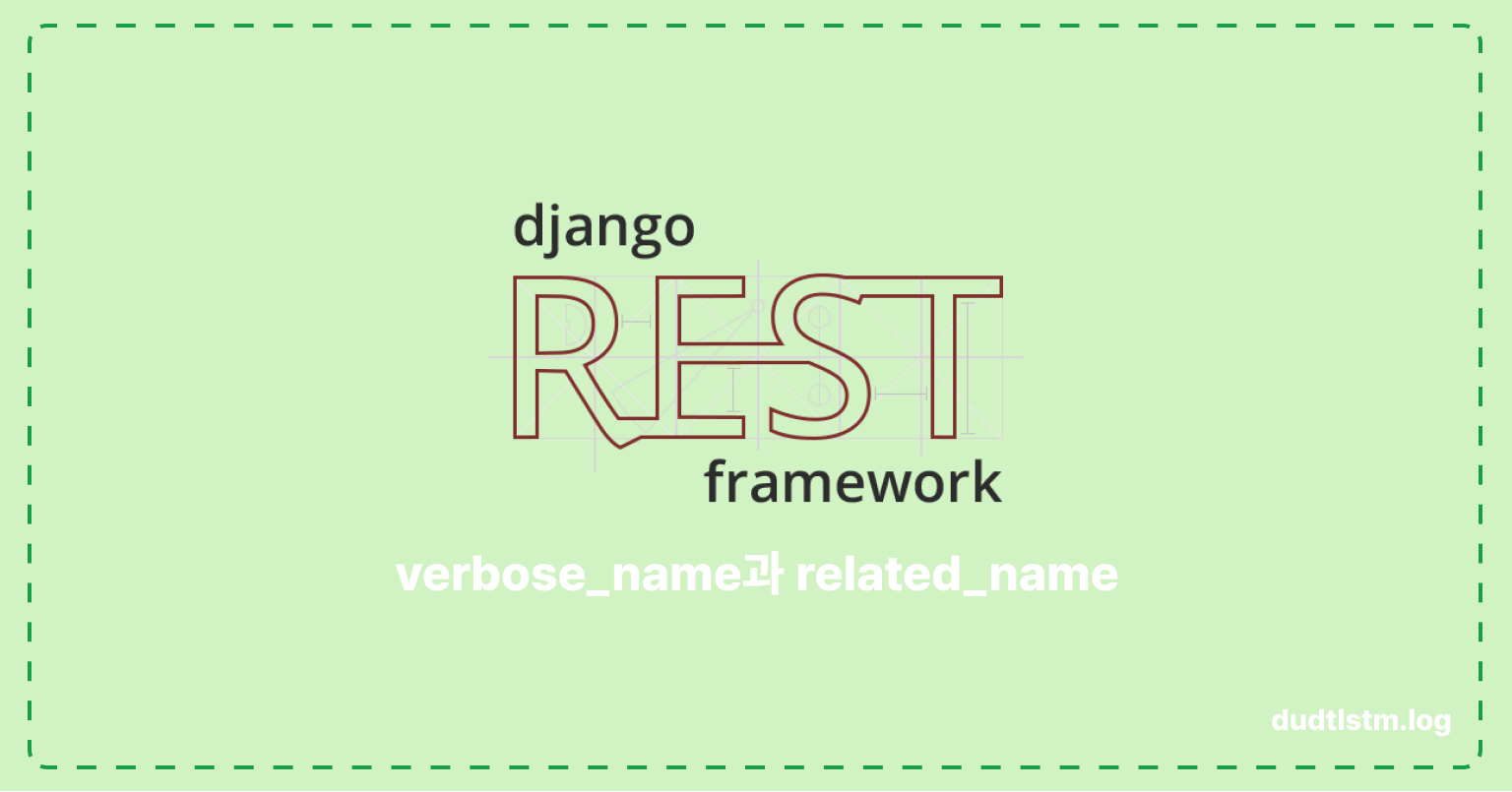 django
REST
framework

verbose_name과 related_name

dudtlstm.log